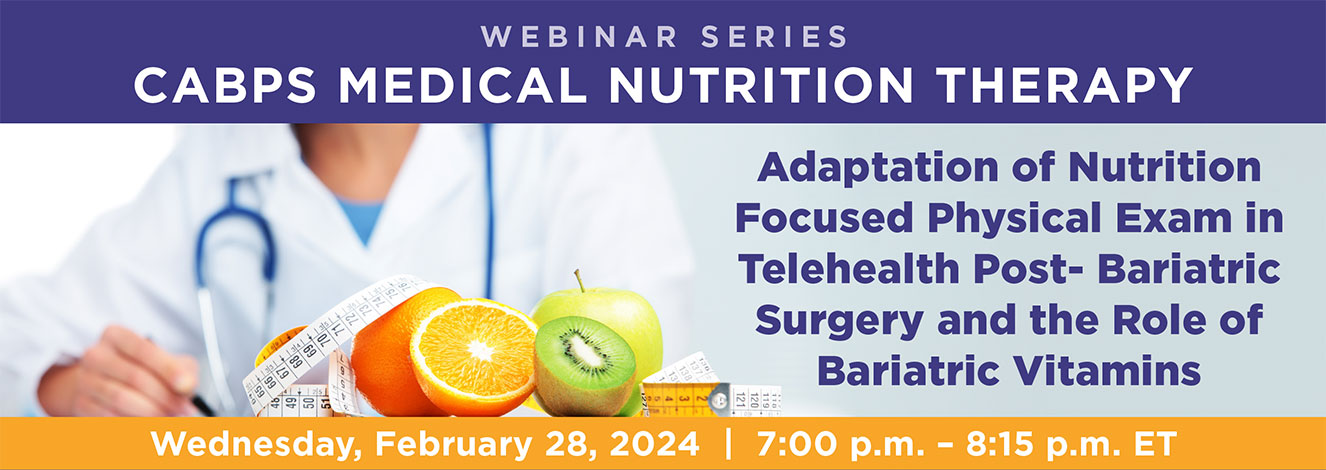 WEBINAR SERIES
CABPS MEDICAL NUTRITION THERAPY

Adaptation of Nutrition Focused Physical Exam in Telehealth Post- Bariatric Surgery and the Role of Bariatric Vitamins

Wednesday, February 28, 2024 | 7:00 p.m. – 8:15 p.m. ET